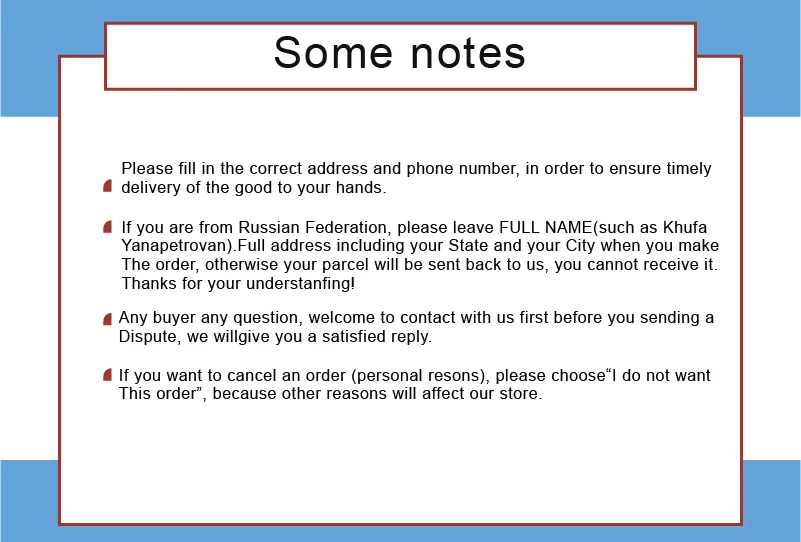 Some notes

Please fill in the correct address and phone number, in order to ensure timely delivery of the good to your hands.

If you are from Russian Federation, please leave FULL NAME(such as Khufa Yanapetrovan).Full address including your State and your City when you make The order, otherwise your parcel will be sent back to us, you cannot receive it. Thanks for your understanfing!

Any buyer any question, welcome to contact with us first before you sending a Dispute, we willgive you a satisfied reply.

If you want to cancel an order (personal resons), please choose“I do not want This order”, because other reasons will affect our store.